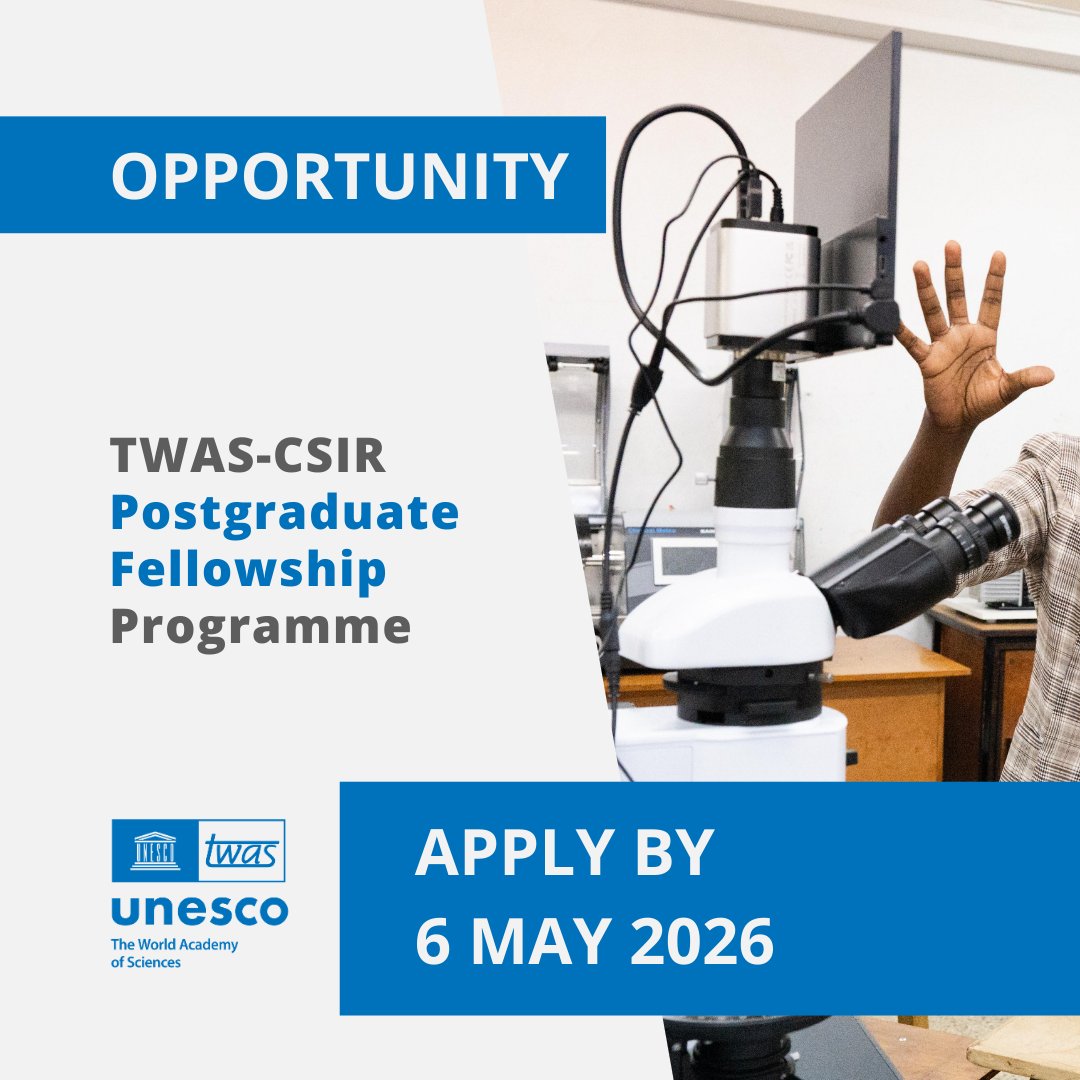 OPPORTUNITY

TWAS-CSIR Postgraduate Fellowship Programme

UNESCO twas
unesco
The World Academy of Sciences

APPLY BY 6 MAY 2026